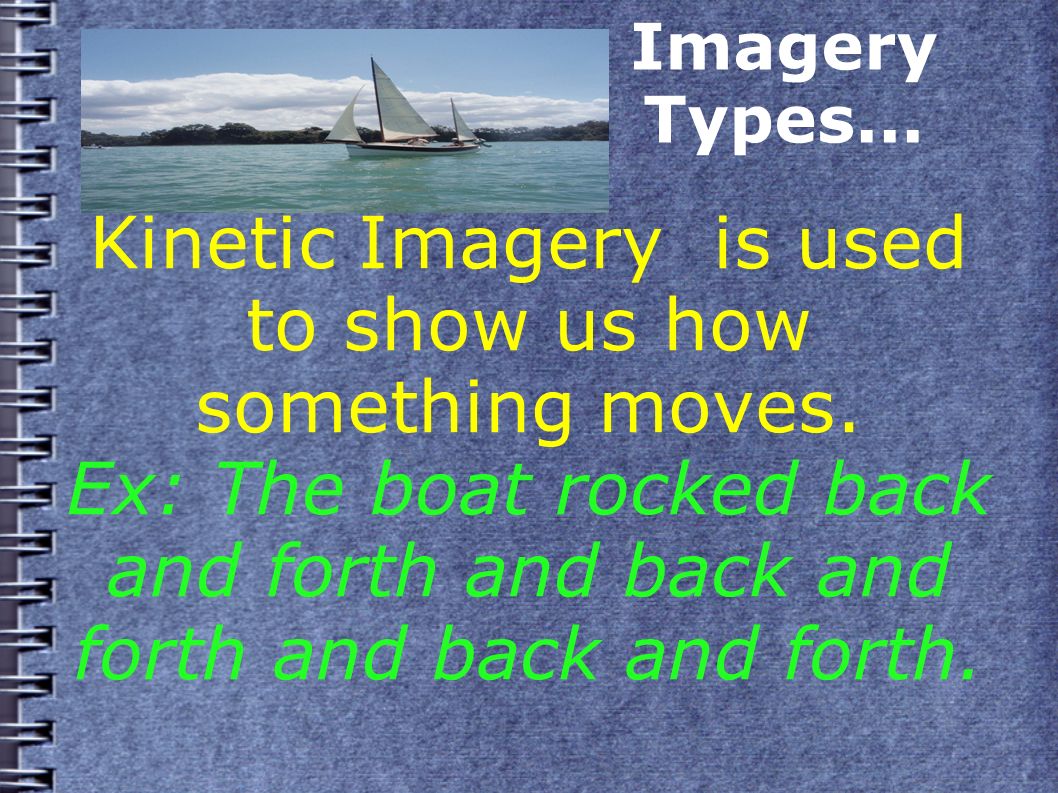 Imagery Types…

Kinetic Imagery is used to show us how something moves.

Ex: The boat rocked back and forth and back and forth and back and forth.